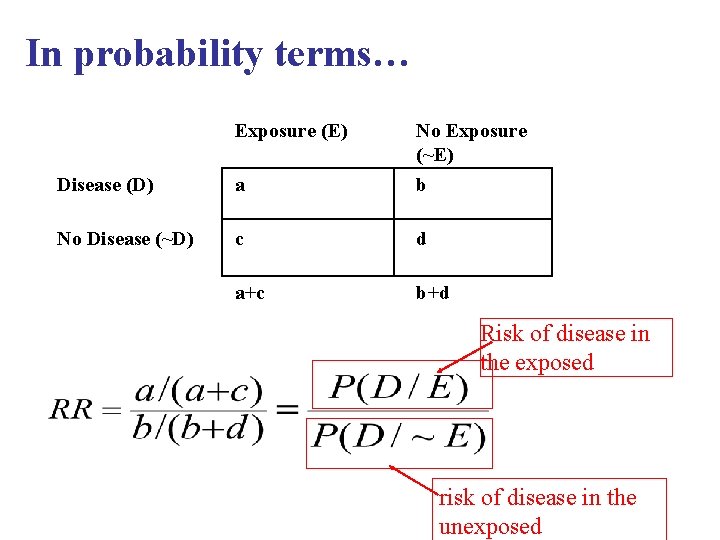 In probability terms…

| | Exposure (E) | No Exposure (~E) |
|---|---|---|
| Disease (D) | a | b |
| No Disease (~D) | c | d |
| | a+c | b+d |

Risk of disease in the exposed

$RR = \frac{a/(a+c)}{b/(b+d)} = \frac{P(D/E)}{P(D/\sim E)}$

risk of disease in the unexposed